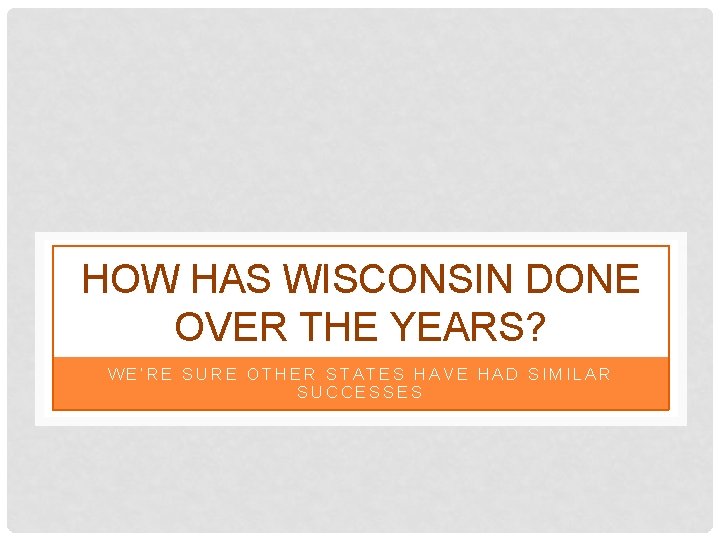 HOW HAS WISCONSIN DONE OVER THE YEARS?

WE'RE SURE OTHER STATES HAVE HAD SIMILAR SUCCESSES